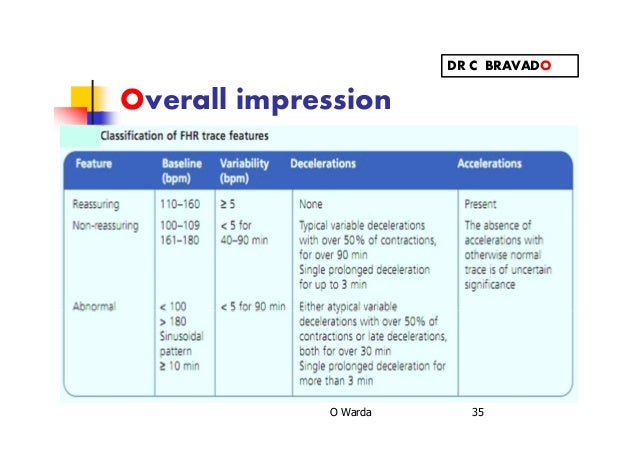 DR C BRAVADO

Overall impression

Classification of FHR trace features

| Feature | Baseline (bpm) | Variability (bpm) | Decelerations | Accelerations |
|---|---|---|---|---|
| Reassuring | 110–160 | ≥ 5 | None | Present |
| Non-reassuring | 100–109 161–180 | < 5 for 40–90 min | Typical variable decelerations with over 50% of contractions, for over 90 min Single prolonged deceleration for up to 3 min | The absence of accelerations with otherwise normal trace is of uncertain significance |
| Abnormal | < 100 > 180 Sinusoidal pattern ≥ 10 min | < 5 for 90 min | Either atypical variable decelerations with over 50% of contractions or late decelerations, both for over 30 min Single prolonged deceleration for more than 3 min | |

O Warda

35